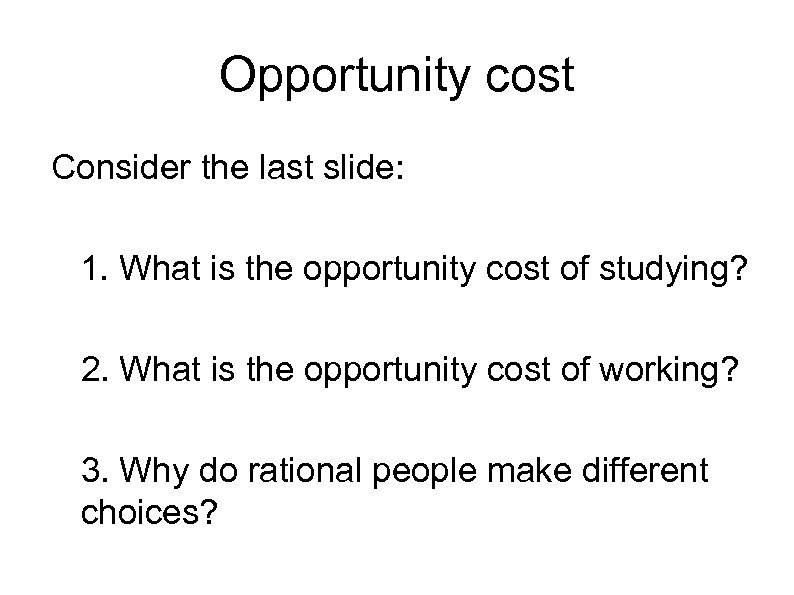 Opportunity cost

Consider the last slide:

1. What is the opportunity cost of studying?

2. What is the opportunity cost of working?

3. Why do rational people make different choices?